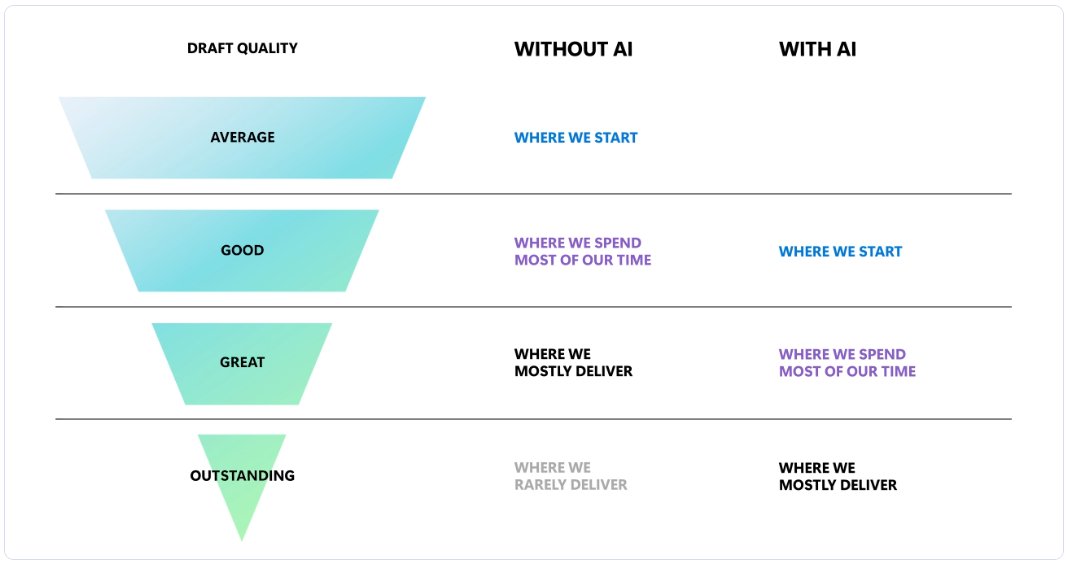 | DRAFT QUALITY | WITHOUT AI | WITH AI |
|---|---|---|
| AVERAGE | WHERE WE START | |
| GOOD | WHERE WE SPEND MOST OF OUR TIME | WHERE WE START |
| GREAT | WHERE WE MOSTLY DELIVER | WHERE WE SPEND MOST OF OUR TIME |
| OUTSTANDING | WHERE WE RARELY DELIVER | WHERE WE MOSTLY DELIVER |